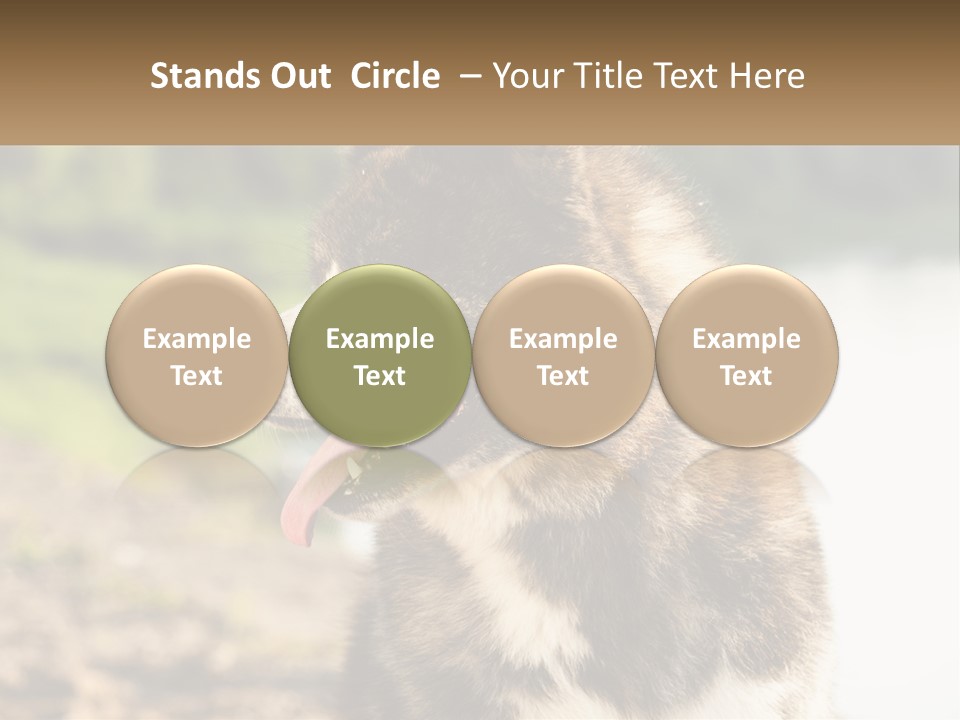 Stands Out Circle – Your Title Text Here

Example Text

Example Text

Example Text

Example Text